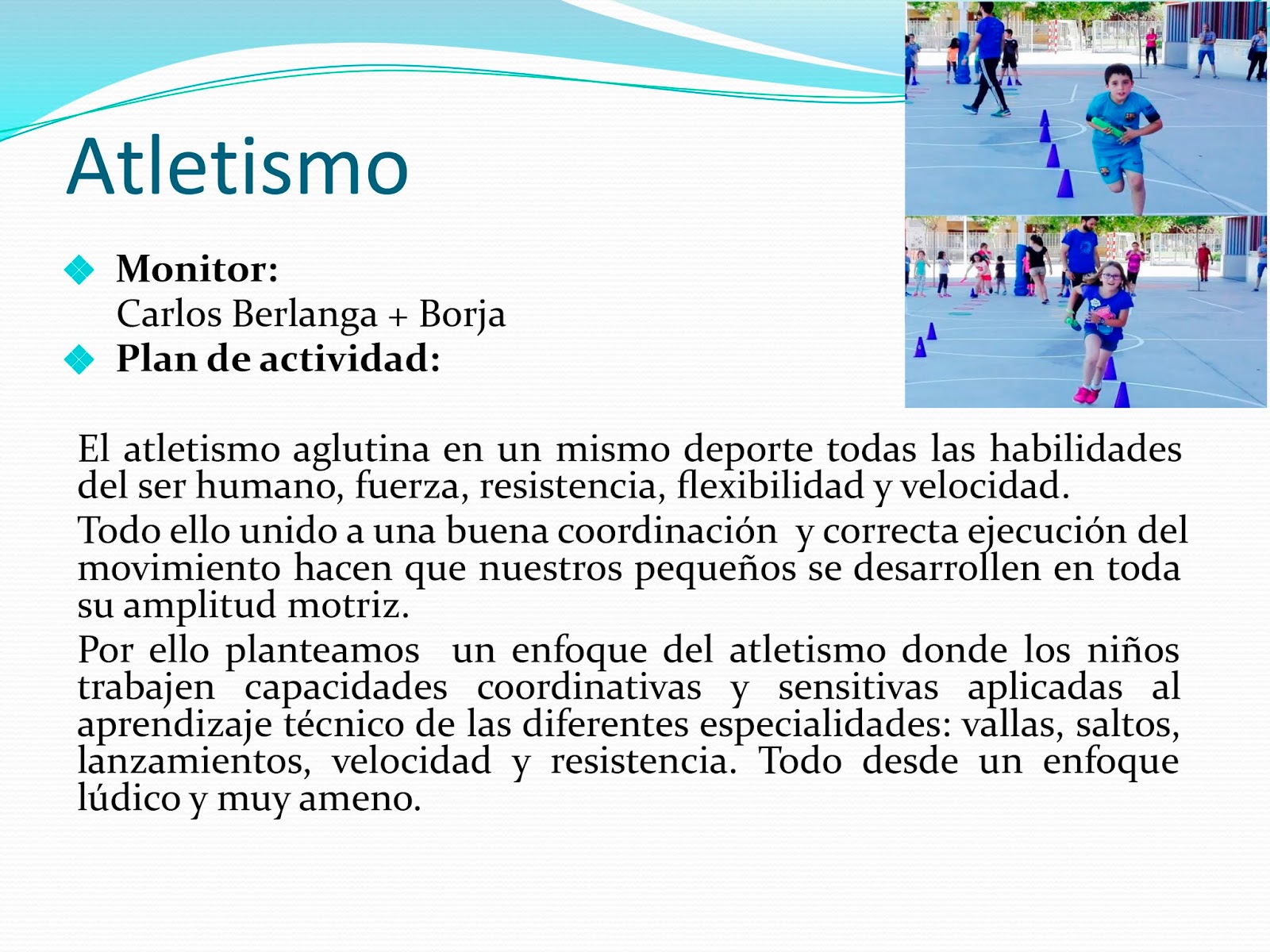 Atletismo

Monitor:
Carlos Berlanga + Borja

Plan de actividad:

El atletismo aglutina en un mismo deporte todas las habilidades del ser humano, fuerza, resistencia, flexibilidad y velocidad.

Todo ello unido a una buena coordinación y correcta ejecución del movimiento hacen que nuestros pequeños se desarrollen en toda su amplitud motriz.

Por ello planteamos un enfoque del atletismo donde los niños trabajen capacidades coordinativas y sensitivas aplicadas al aprendizaje técnico de las diferentes especialidades: vallas, saltos, lanzamientos, velocidad y resistencia. Todo desde un enfoque lúdico y muy ameno.